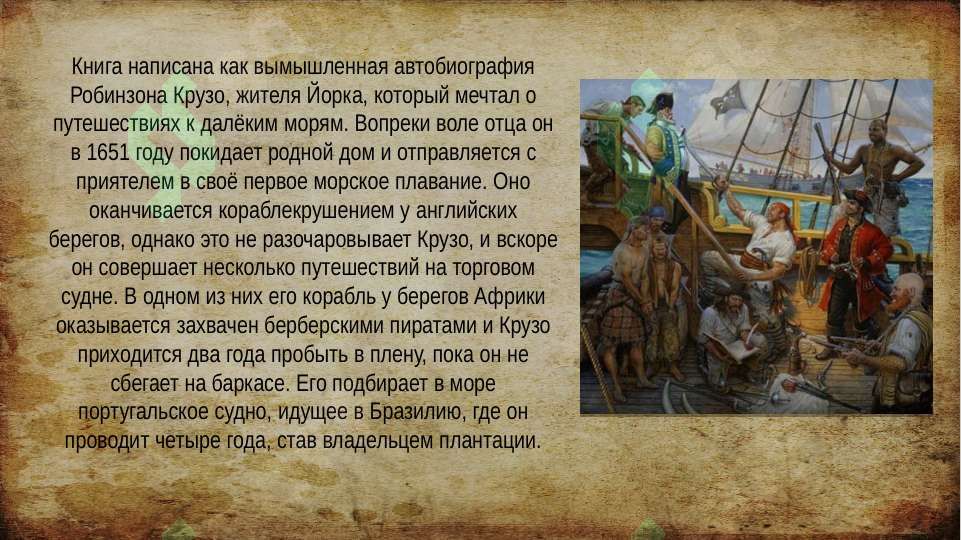 Книга написана как вымышленная автобиография Робинзона Крузо, жителя Йорка, который мечтал о путешествиях к далёким морям. Вопреки воле отца он в 1651 году покидает родной дом и отправляется с приятелем в своё первое морское плавание. Оно оканчивается кораблекрушением у английских берегов, однако это не разочаровывает Крузо, и вскоре он совершает несколько путешествий на торговом судне. В одном из них его корабль у берегов Африки оказывается захвачен берберскими пиратами и Крузо приходится два года пробыть в плену, пока он не сбегает на баркасе. Его подбирает в море португальское судно, идущее в Бразилию, где он проводит четыре года, став владельцем плантации.